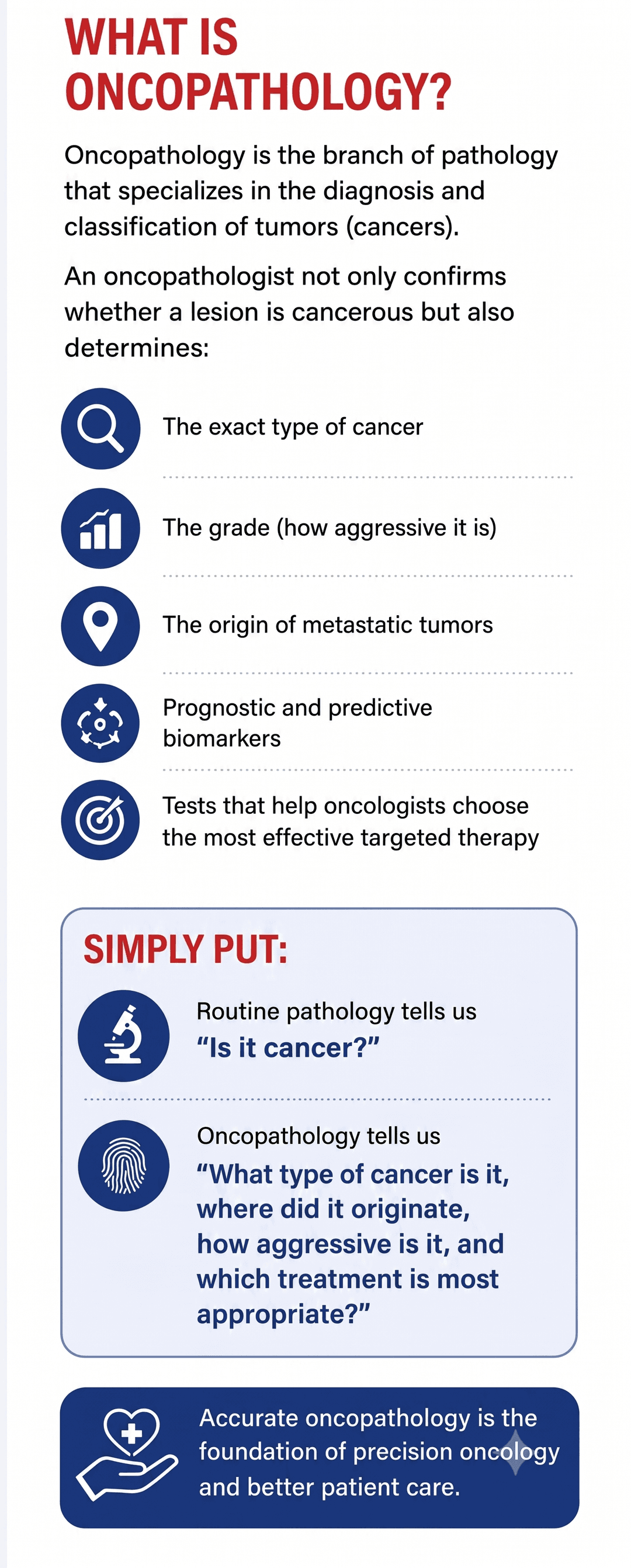 WHAT IS ONCOPATHOLOGY?

Oncopathology is the branch of pathology that specializes in the diagnosis and classification of tumors (cancers).

An oncopathologist not only confirms whether a lesion is cancerous but also determines:

The exact type of cancer

The grade (how aggressive it is)

The origin of metastatic tumors

Prognostic and predictive biomarkers

Tests that help oncologists choose the most effective targeted therapy

SIMPLY PUT:

Routine pathology tells us
“Is it cancer?”

Oncopathology tells us
“What type of cancer is it, where did it originate, how aggressive is it, and which treatment is most appropriate?”

Accurate oncopathology is the foundation of precision oncology and better patient care.